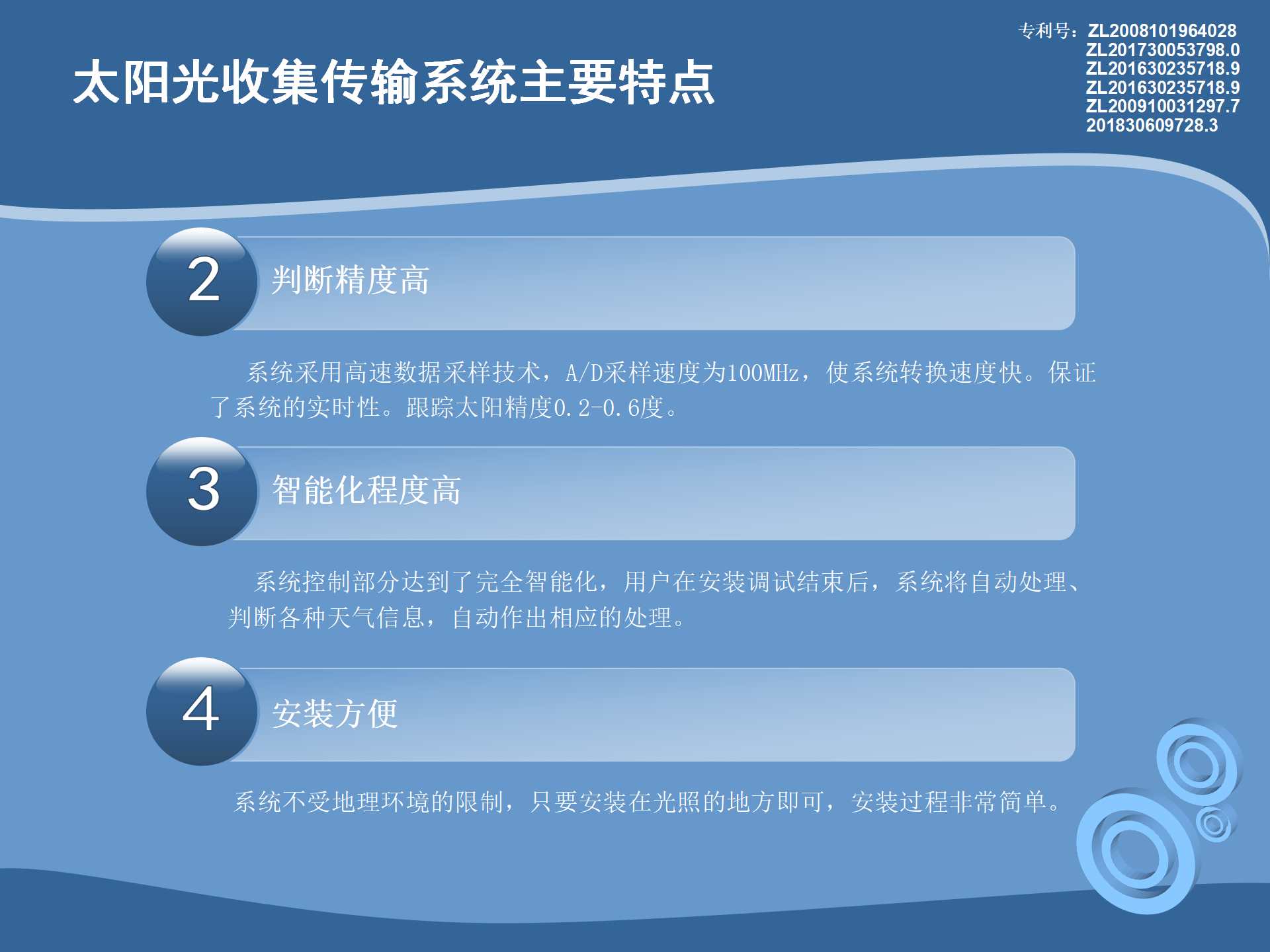 太阳光收集传输系统主要特点

专利号：ZL2008101964028
ZL201730053798.0
ZL201630235718.9
ZL201630235718.9
ZL200910031297.7
201830609728.3

2 判断精度高

系统采用高速数据采样技术，A/D采样速度为100MHz，使系统转换速度快。保证了系统的实时性。跟踪太阳精度0.2-0.6度。

3 智能化程度高

系统控制部分达到了完全智能化，用户在安装调试结束后，系统将自动处理、判断各种天气信息，自动作出相应的处理。

4 安装方便

系统不受地理环境的限制，只要安装在光照的地方即可，安装过程非常简单。